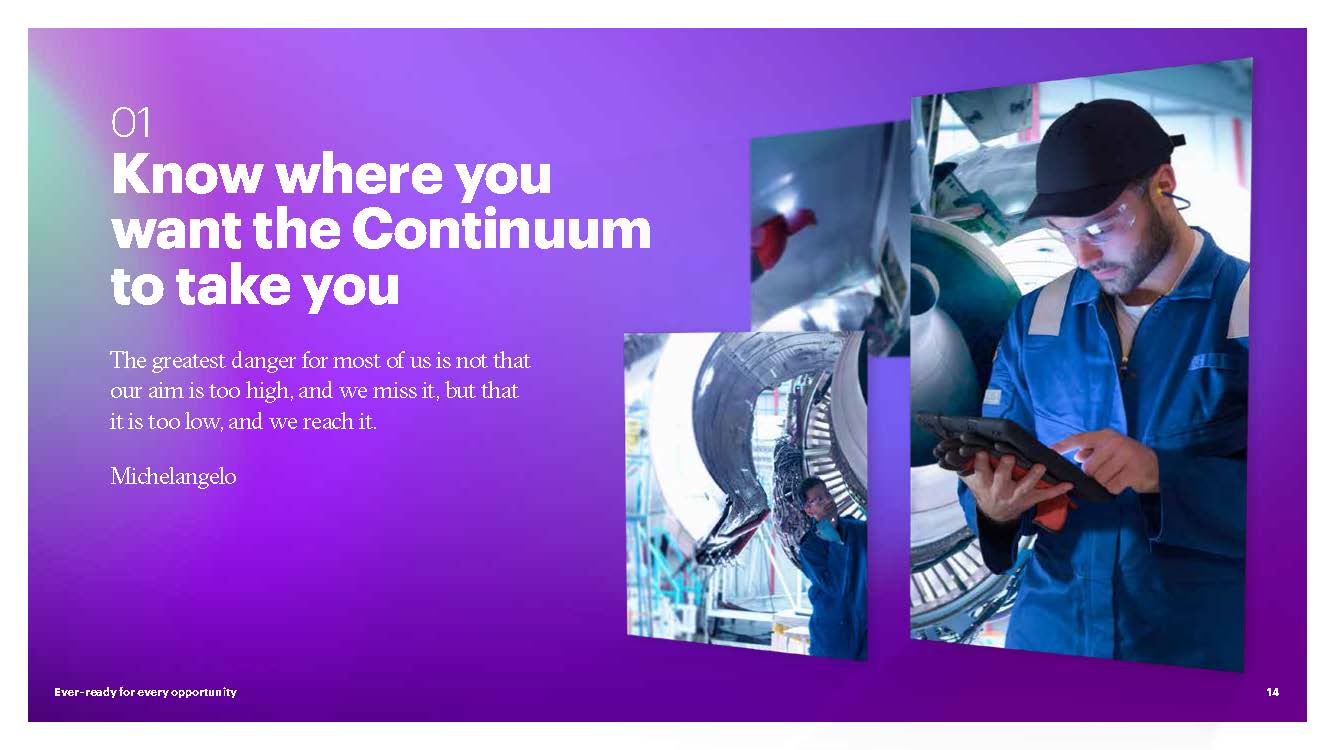 01
Know where you want the Continuum to take you

The greatest danger for most of us is not that our aim is too high, and we miss it, but that it is too low, and we reach it.

Michelangelo

Ever-ready for every opportunity

14